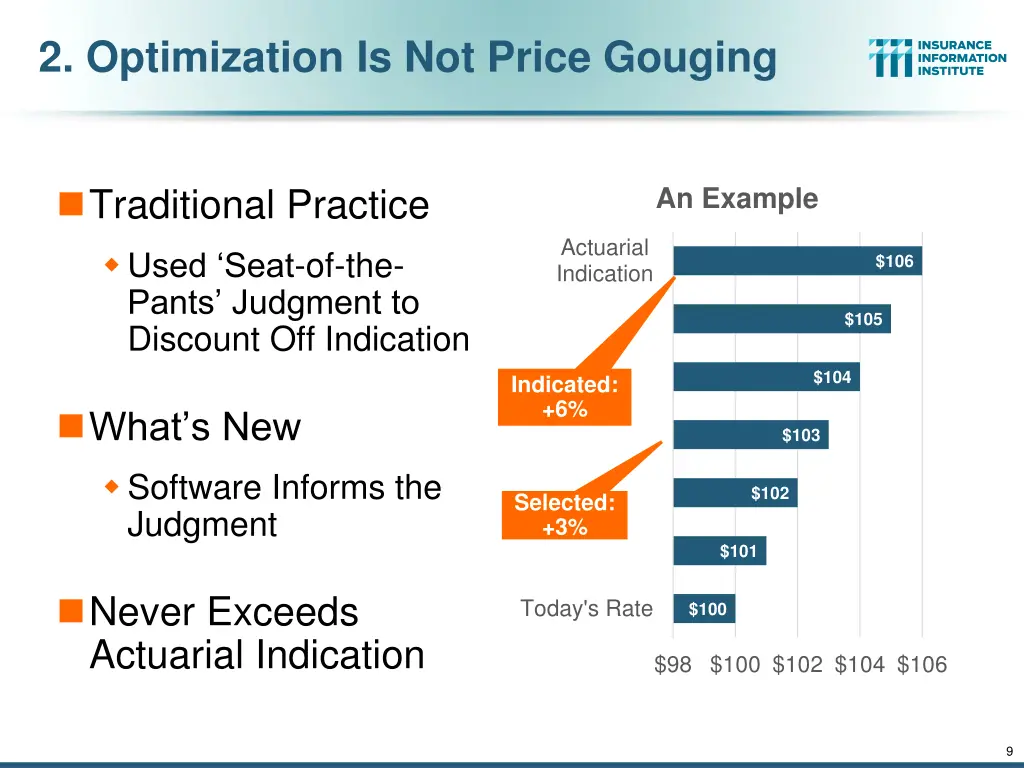 2. Optimization Is Not Price Gouging

INSURANCE INFORMATION INSTITUTE

Traditional Practice

Used ‘Seat-of-the-Pants’ Judgment to Discount Off Indication

What’s New

Software Informs the Judgment

Never Exceeds Actuarial Indication

An Example

Actuarial Indication

$106

$105

$104

$103

$102

$101

Today's Rate

$100

Indicated: +6%

Selected: +3%

$98 $100 $102 $104 $106

9